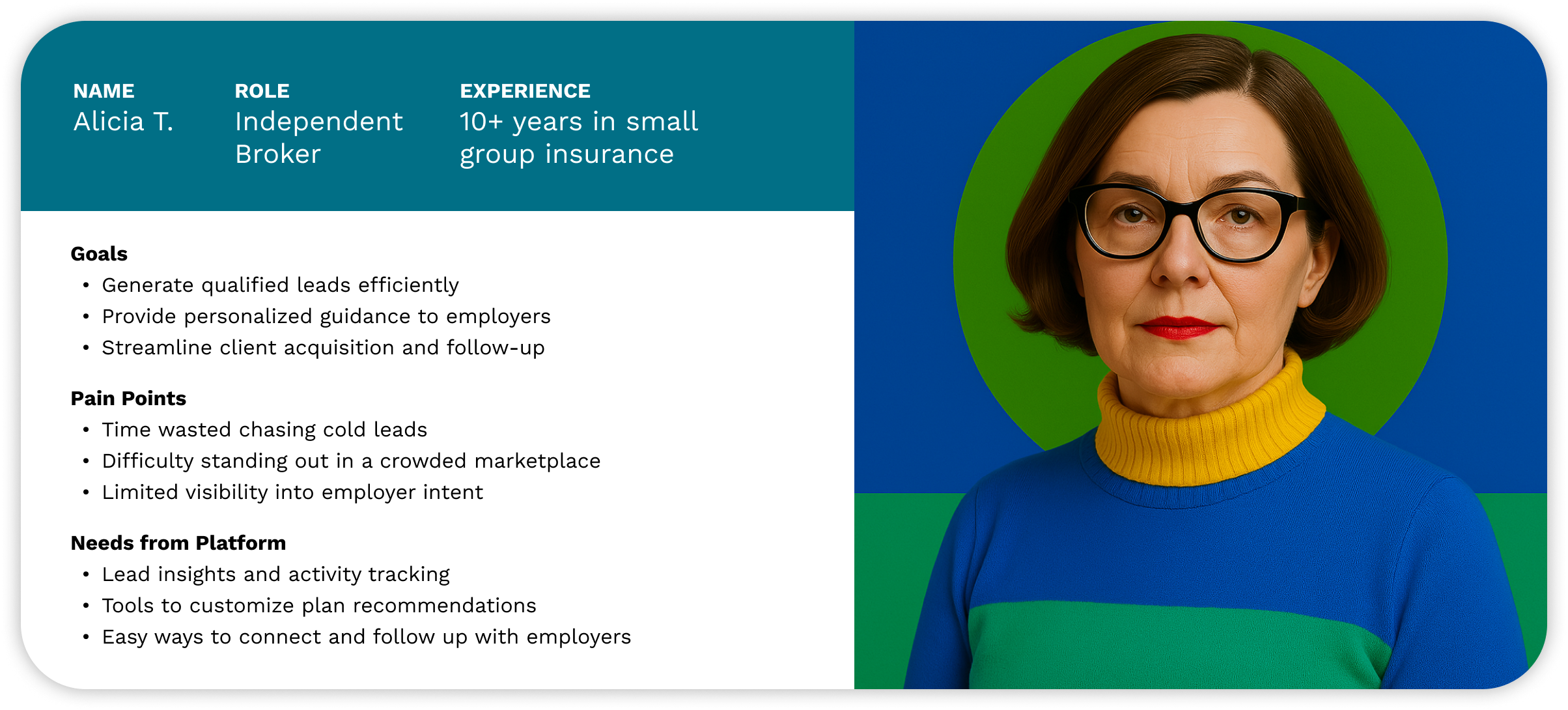 NAME
Alicia T.

ROLE
Independent Broker

EXPERIENCE
10+ years in small group insurance

Goals
• Generate qualified leads efficiently
• Provide personalized guidance to employers
• Streamline client acquisition and follow-up

Pain Points
• Time wasted chasing cold leads
• Difficulty standing out in a crowded marketplace
• Limited visibility into employer intent

Needs from Platform
• Lead insights and activity tracking
• Tools to customize plan recommendations
• Easy ways to connect and follow up with employers